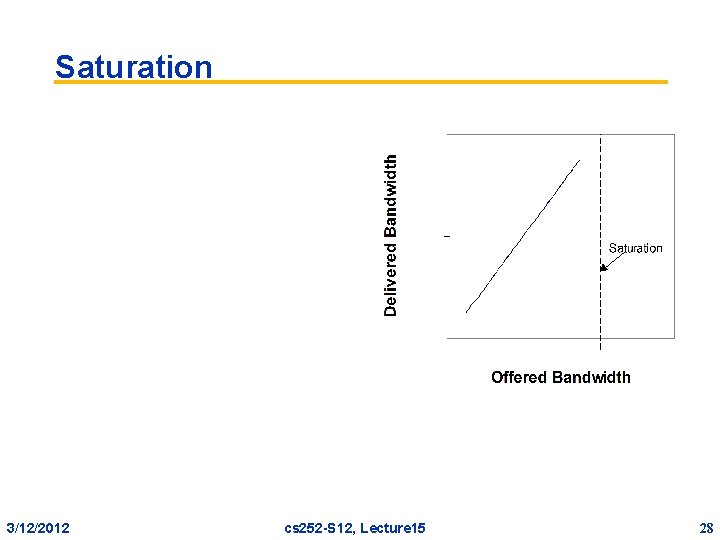 Saturation

Delivered Bandwidth

Saturation

Offered Bandwidth

3/12/2012

cs252-S12, Lecture15

28